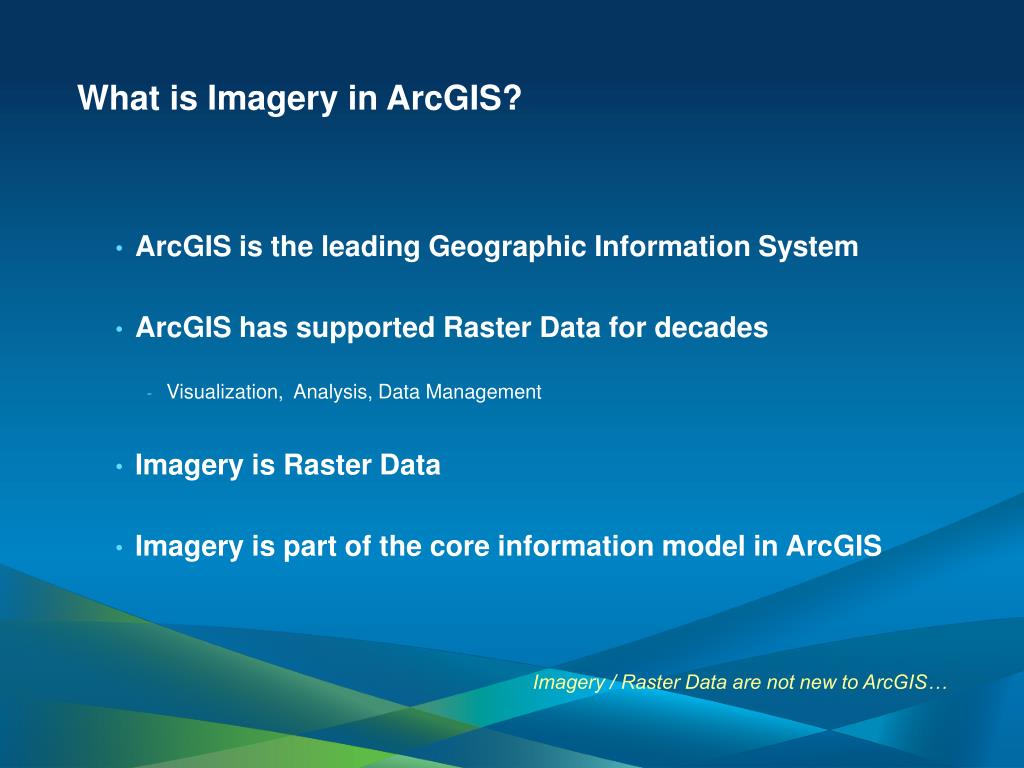 What is Imagery in ArcGIS?

• ArcGIS is the leading Geographic Information System

• ArcGIS has supported Raster Data for decades

- Visualization, Analysis, Data Management

• Imagery is Raster Data

• Imagery is part of the core information model in ArcGIS

Imagery / Raster Data are not new to ArcGIS…